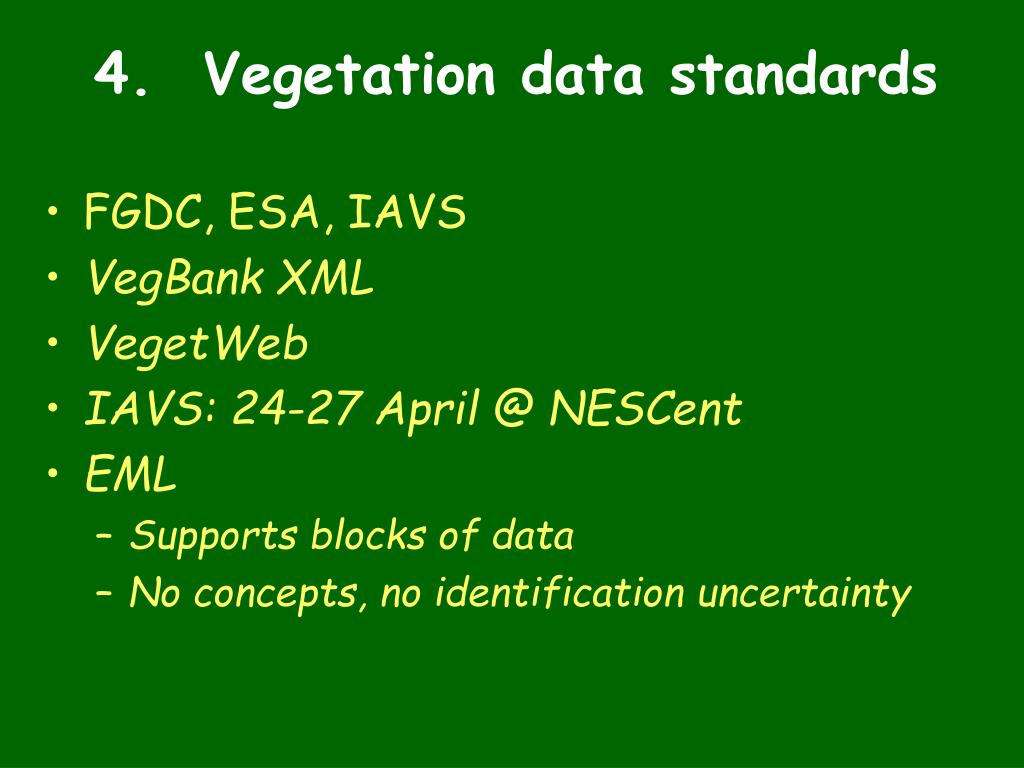 4. Vegetation data standards

• FGDC, ESA, IAVS
• VegBank XML
• VegetWeb
• IAVS: 24-27 April @ NESCent
• EML
– Supports blocks of data
– No concepts, no identification uncertainty